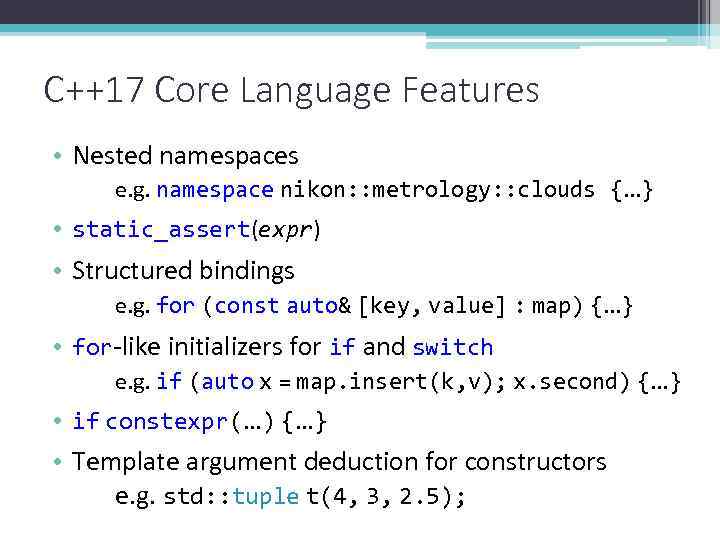 C++17 Core Language Features

• Nested namespaces
e.g. namespace nikon::metrology::clouds {…}

• static_assert(expr)

• Structured bindings
e.g. for (const auto& [key, value] : map) {…}

• for-like initializers for if and switch
e.g. if (auto x = map.insert(k,v); x.second) {…}

• if constexpr(…) {…}

• Template argument deduction for constructors
e.g. std::tuple t(4, 3, 2.5);